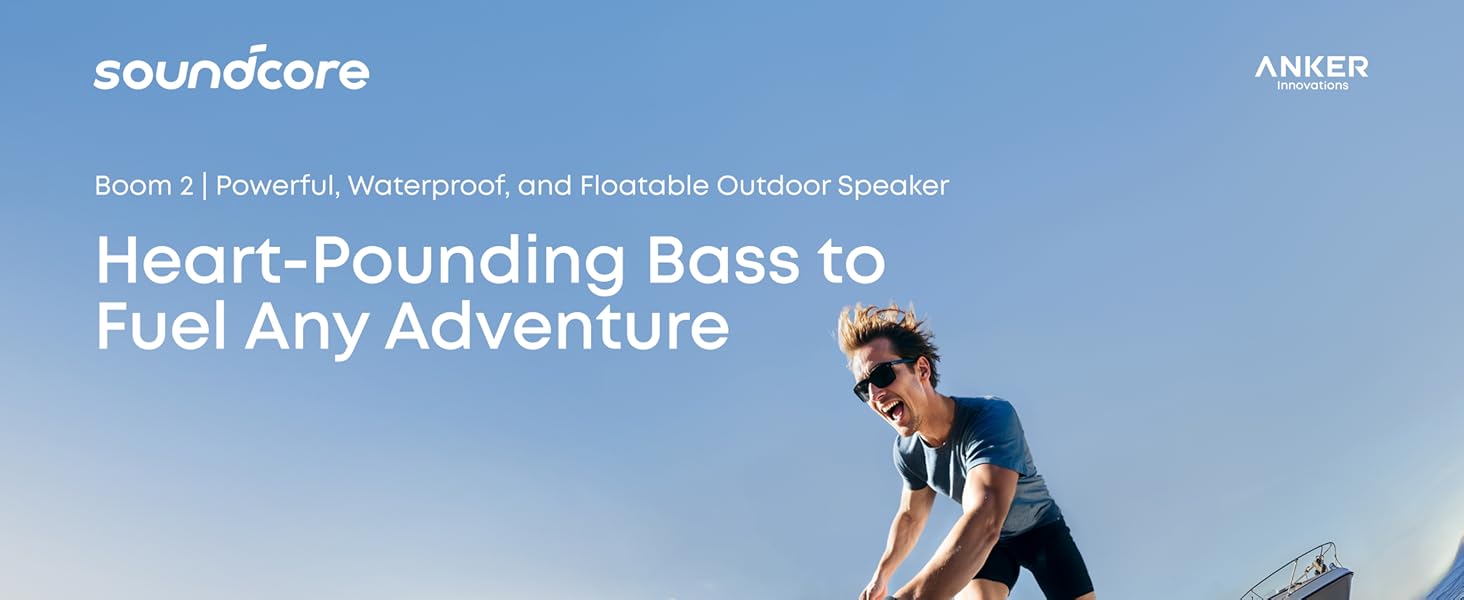 soundcore

ANKER
Innovations

Boom 2 | Powerful, Waterproof, and Floatable Outdoor Speaker

Heart-Pounding Bass to Fuel Any Adventure